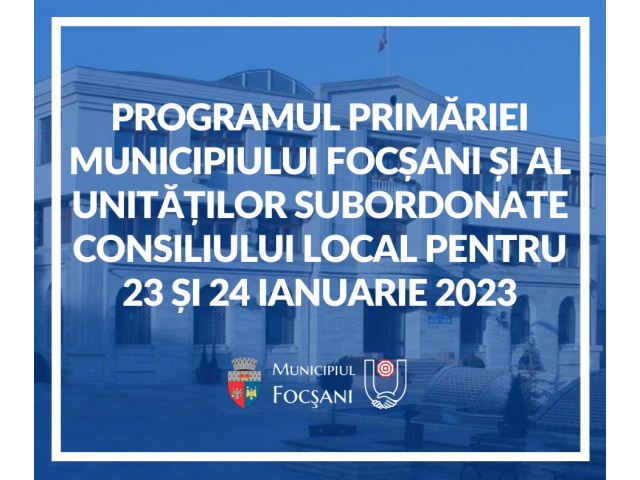 PROGRAMUL PRIMĂRIEI MUNICIPIULUI FOCȘANI ȘI AL UNITĂȚILOR SUBORDONATE CONSILIULUI LOCAL PENTRU 23 ȘI 24 IANUARIE 2023

MUNICIPIUL
FOCȘANI